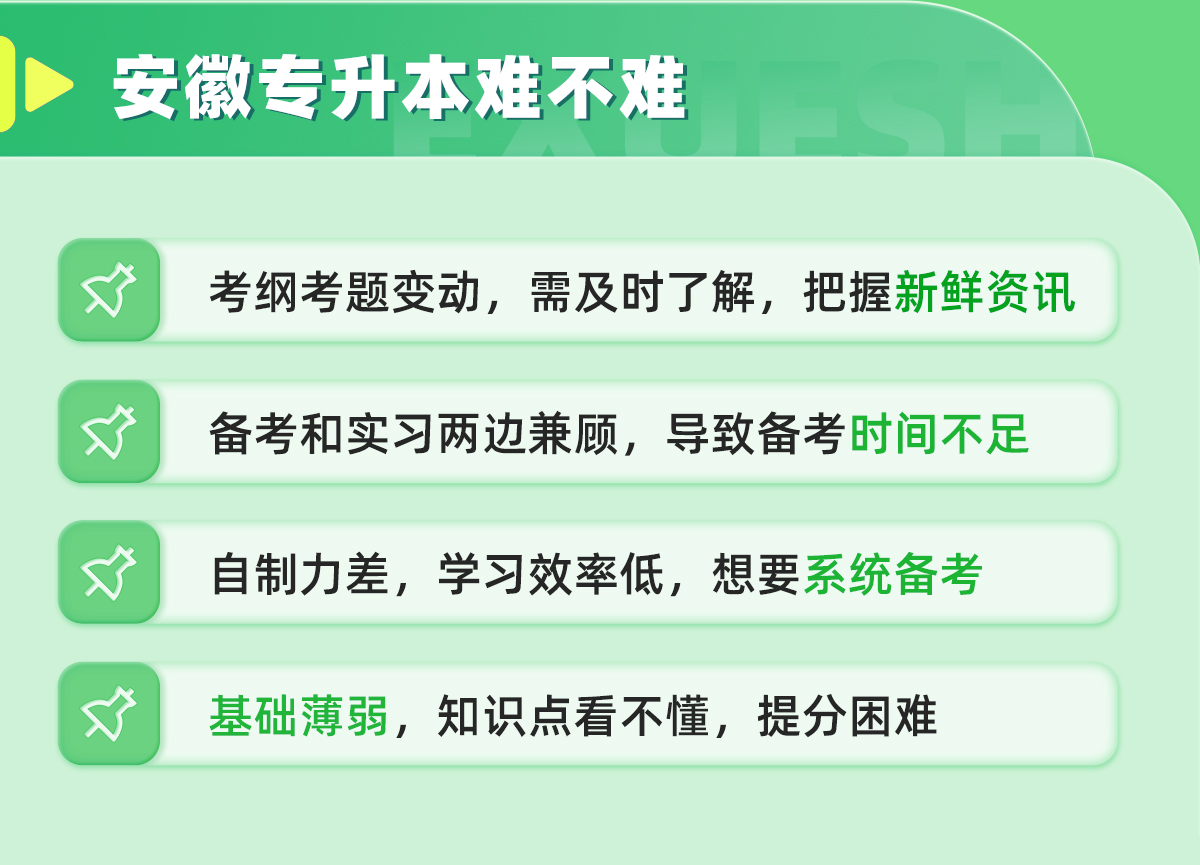 安徽专升本难不难

考纲考题变动，需及时了解，把握新鲜资讯

备考和实习两边兼顾，导致备考时间不足

自制力差，学习效率低，想要系统备考

基础薄弱，知识点看不懂，提分困难